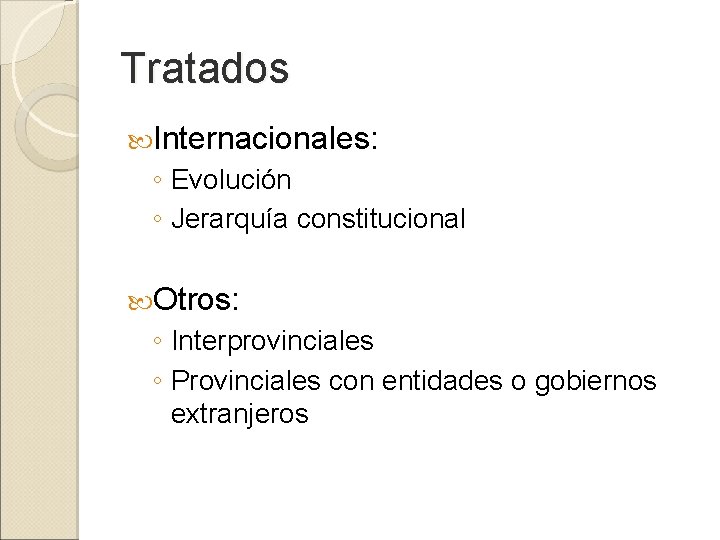 Tratados

Internacionales:
◦ Evolución
◦ Jerarquía constitucional

Otros:
◦ Interprovinciales
◦ Provinciales con entidades o gobiernos extranjeros